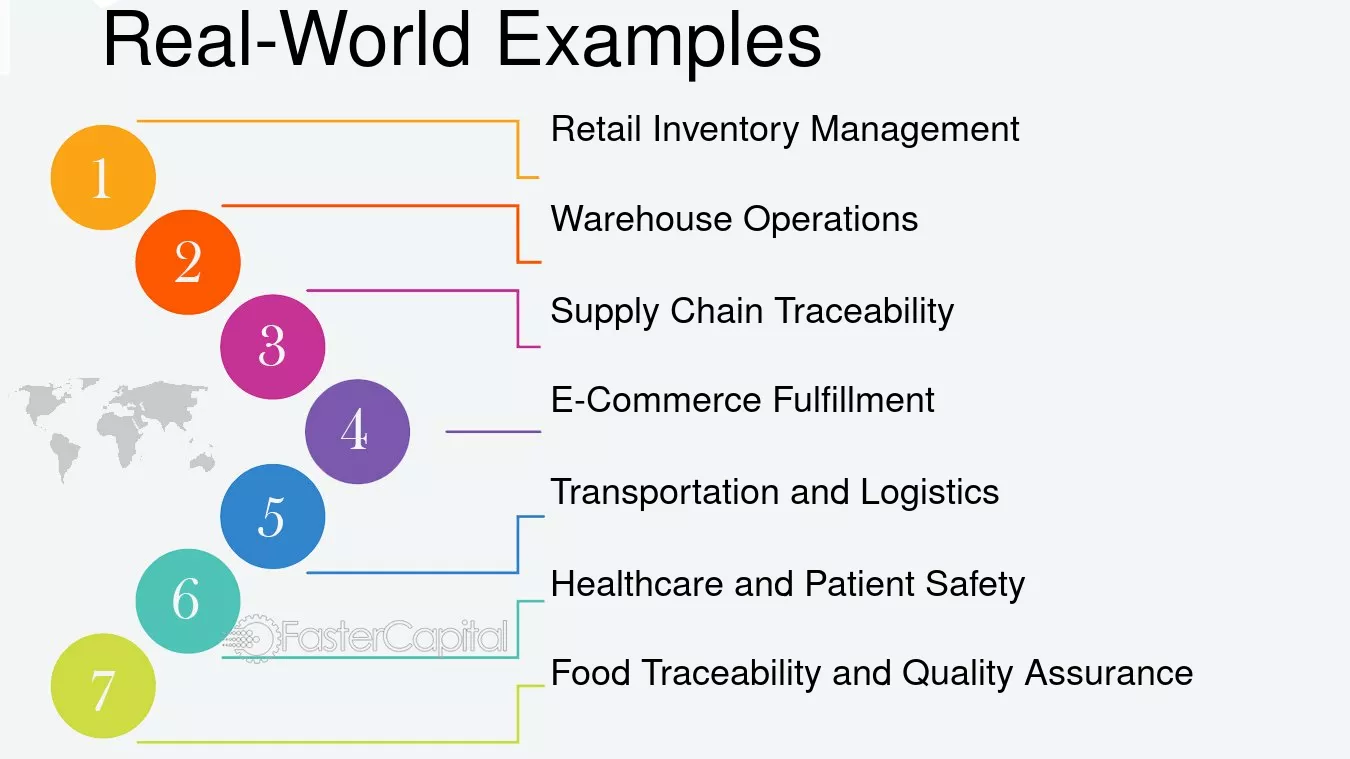 Real-World Examples

1
Retail Inventory Management

2
Warehouse Operations

3
Supply Chain Traceability

4
E-Commerce Fulfillment

5
Transportation and Logistics

6
Healthcare and Patient Safety

7
Food Traceability and Quality Assurance

FasterCapital